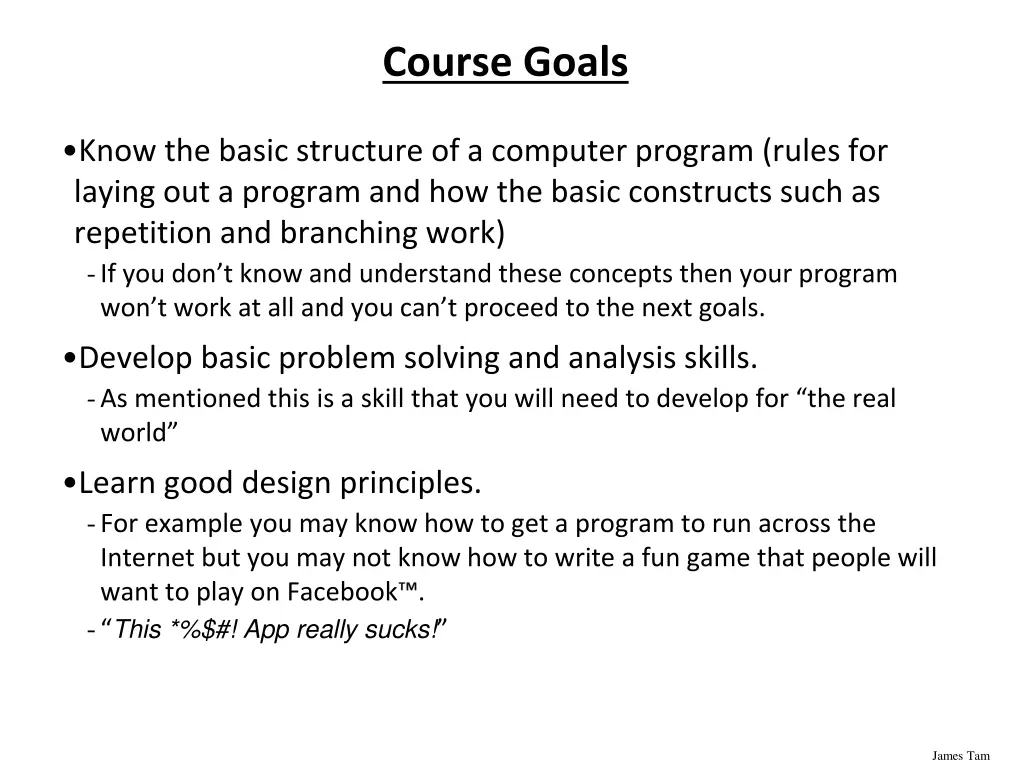 Course Goals

•Know the basic structure of a computer program (rules for laying out a program and how the basic constructs such as repetition and branching work)

- If you don’t know and understand these concepts then your program won’t work at all and you can’t proceed to the next goals.

•Develop basic problem solving and analysis skills.

- As mentioned this is a skill that you will need to develop for “the real world”

•Learn good design principles.

- For example you may know how to get a program to run across the Internet but you may not know how to write a fun game that people will want to play on Facebook™.

- “This *%$#! App really sucks!”

James Tam